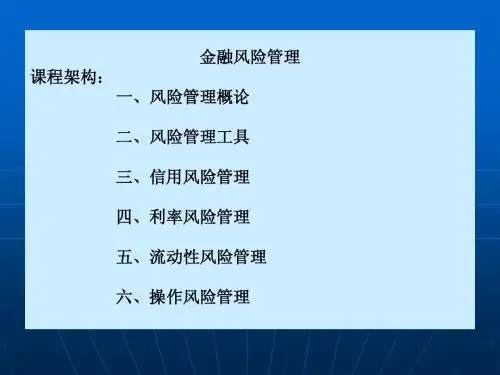 金融风险管理

课程架构：

一、风险管理概论

二、风险管理工具

三、信用风险管理

四、利率风险管理

五、流动性风险管理

六、操作风险管理